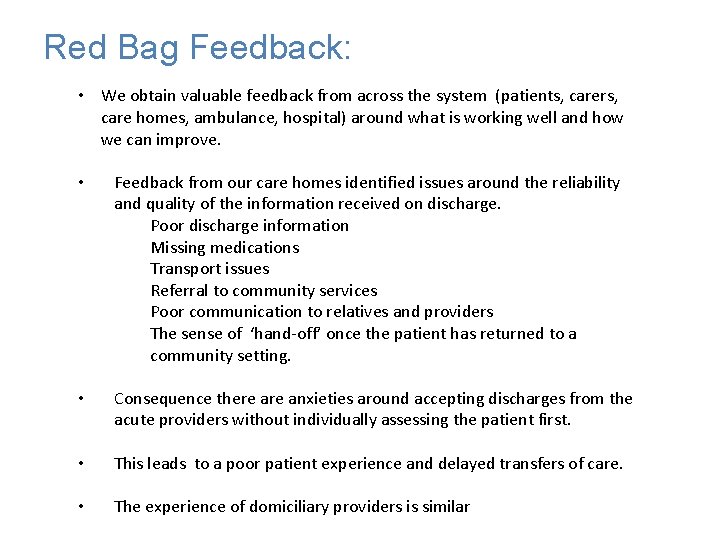 Red Bag Feedback:

• We obtain valuable feedback from across the system (patients, carers, care homes, ambulance, hospital) around what is working well and how we can improve.

• Feedback from our care homes identified issues around the reliability and quality of the information received on discharge.
Poor discharge information
Missing medications
Transport issues
Referral to community services
Poor communication to relatives and providers
The sense of 'hand-off' once the patient has returned to a community setting.

• Consequence there are anxieties around accepting discharges from the acute providers without individually assessing the patient first.

• This leads to a poor patient experience and delayed transfers of care.

• The experience of domiciliary providers is similar